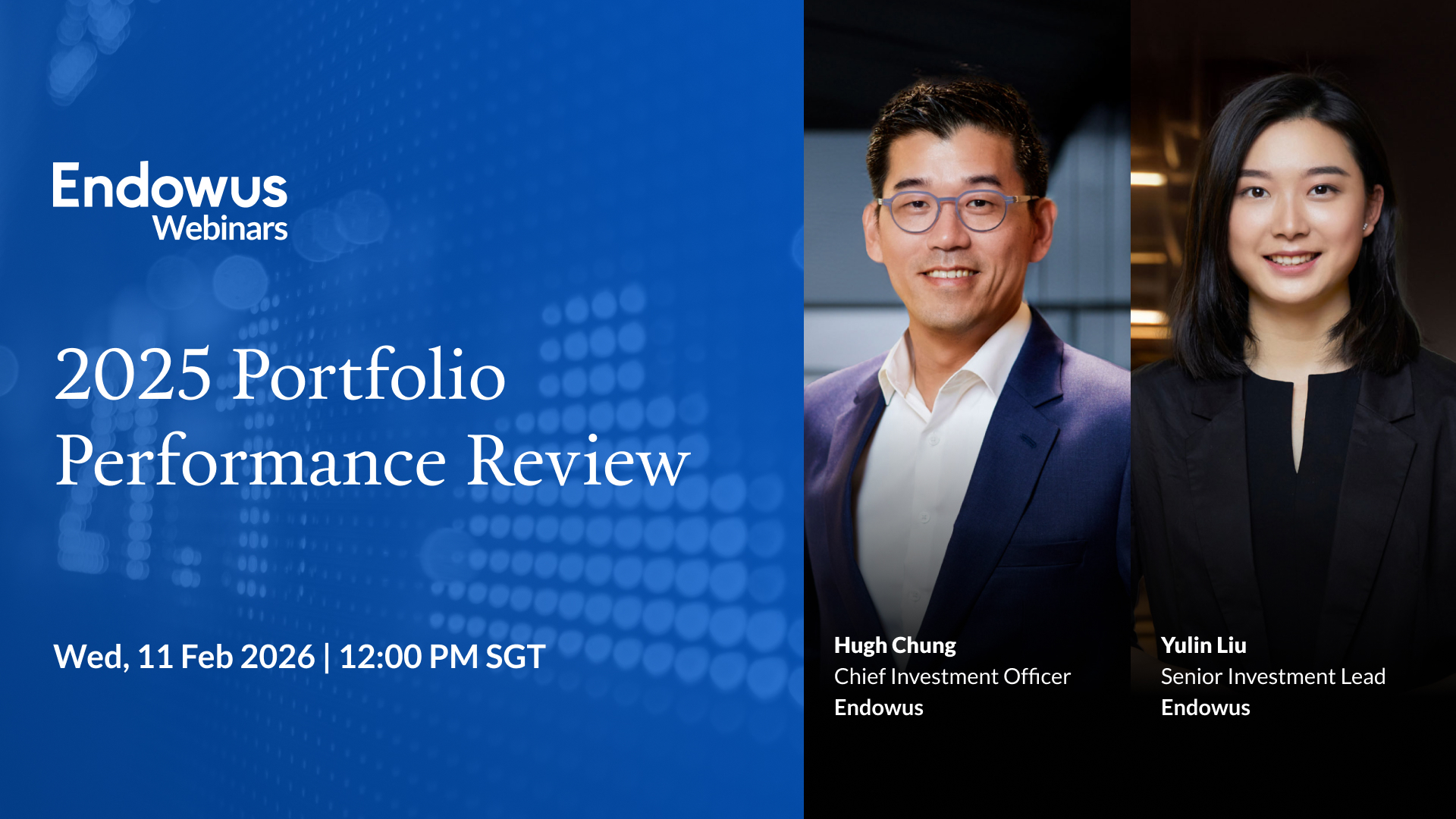 Endowus
Webinars

2025 Portfolio Performance Review

Wed, 11 Feb 2026 | 12:00 PM SGT

Hugh Chung
Chief Investment Officer
Endowus

Yulin Liu
Senior Investment Lead
Endowus